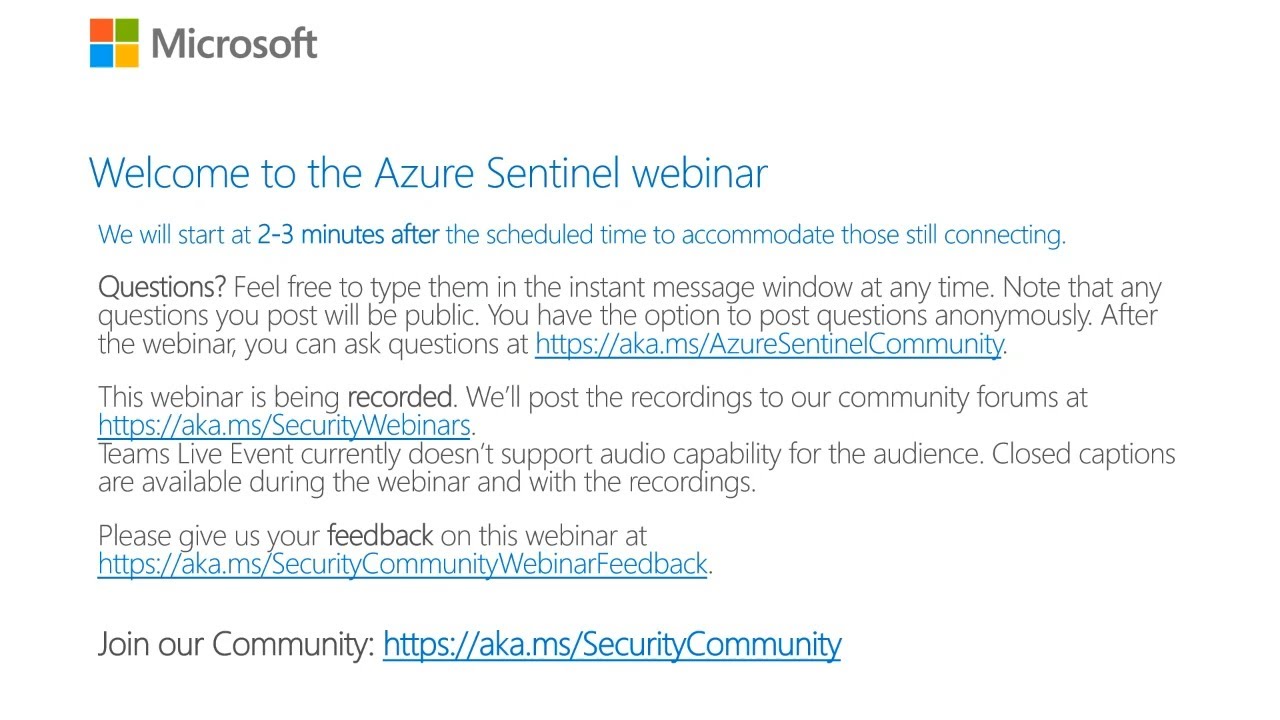 Microsoft

Welcome to the Azure Sentinel webinar

We will start at 2-3 minutes after the scheduled time to accommodate those still connecting.

Questions? Feel free to type them in the instant message window at any time. Note that any questions you post will be public. You have the option to post questions anonymously. After the webinar, you can ask questions at https://aka.ms/AzureSentinelCommunity.

This webinar is being recorded. We'll post the recordings to our community forums at https://aka.ms/SecurityWebinars.
Teams Live Event currently doesn't support audio capability for the audience. Closed captions are available during the webinar and with the recordings.

Please give us your feedback on this webinar at https://aka.ms/SecurityCommunityWebinarFeedback.

Join our Community: https://aka.ms/SecurityCommunity